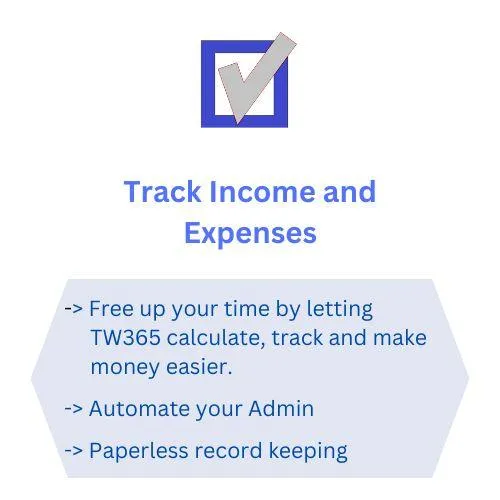 Track Income and Expenses

-> Free up your time by letting TW365 calculate, track and make money easier.

-> Automate your Admin

-> Paperless record keeping